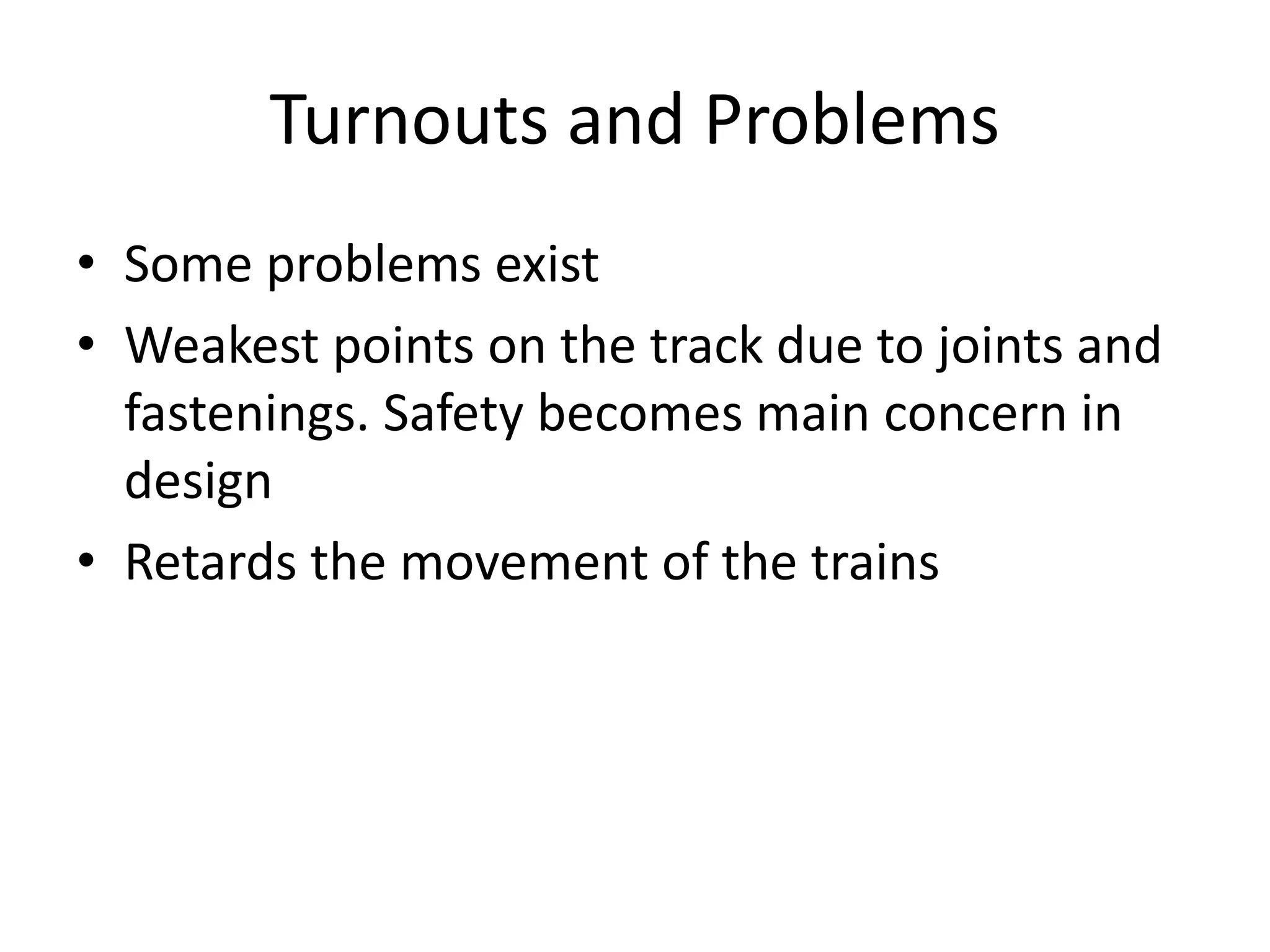 Turnouts and Problems

• Some problems exist
• Weakest points on the track due to joints and fastenings. Safety becomes main concern in design
• Retards the movement of the trains